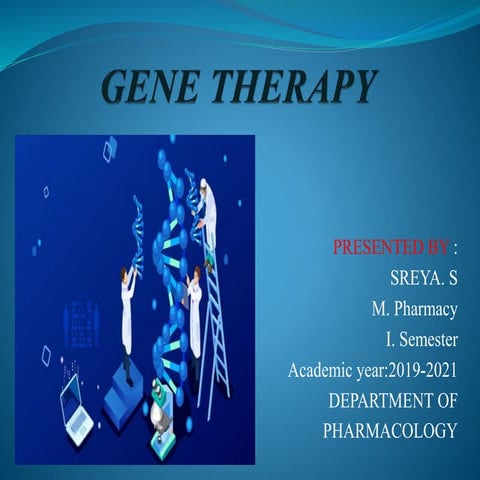 GENE THERAPY

PRESENTED BY :
SREYA. S
M. Pharmacy
I. Semester
Academic year:2019-2021
DEPARTMENT OF
PHARMACOLOGY